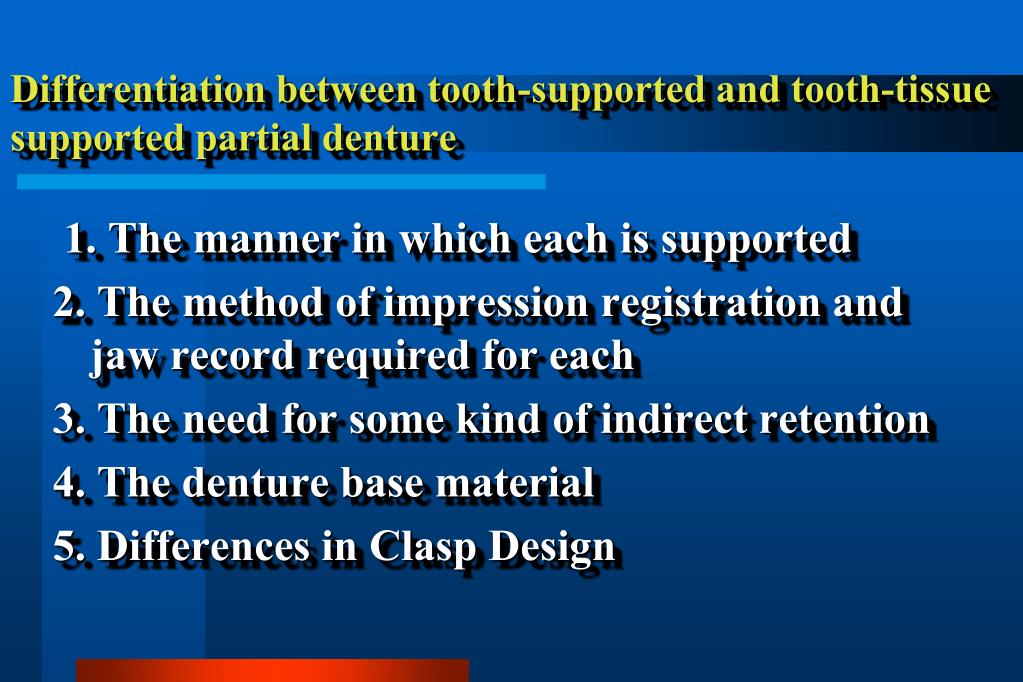 Differentiation between tooth-supported and tooth-tissue supported partial denture

1. The manner in which each is supported
2. The method of impression registration and jaw record required for each
3. The need for some kind of indirect retention
4. The denture base material
5. Differences in Clasp Design